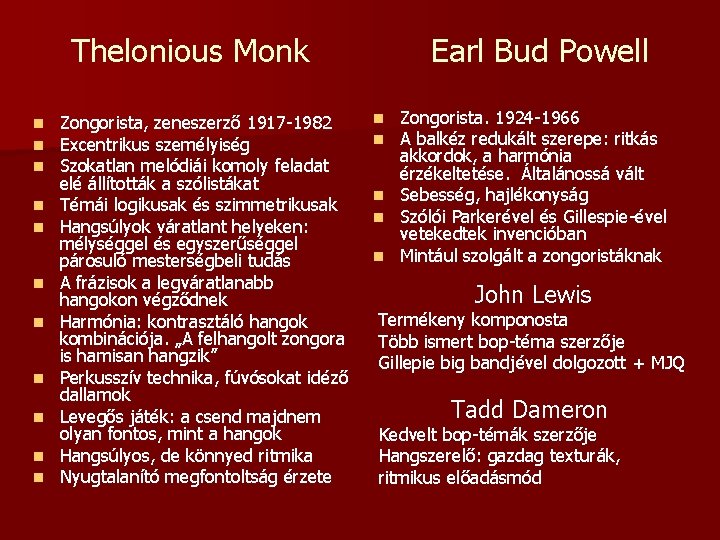 Thelonious Monk

- Zongorista, zeneszerző 1917-1982
- Excentrikus személyiség
- Szokatlan melódiái komoly feladat elé állították a szólistákat
- Témái logikusak és szimmetrikusak
- Hangsúlyok váratlant helyeken: mélységgel és egyszerűséggel párosuló mesterségbeli tudás
- A frázisok a legváratlanabb hangokon végződnek
- Harmónia: kontrasztáló hangok kombinációja. „A felhangolt zongora is hamisan hangzik"
- Perkusszív technika, fúvósokat idéző dallamok
- Levegős játék: a csend majdnem olyan fontos, mint a hangok
- Hangsúlyos, de könnyed ritmika
- Nyugtalanító megfontoltság érzete

Earl Bud Powell

- Zongorista. 1924-1966
- A balkéz redukált szerepe: ritkás akkordok, a harmónia érzékeltetése. Általánossá vált
- Sebesség, hajlékonyság
- Szólói Parkerével és Gillespie-ével vetekedtek invencióban
- Mintául szolgált a zongoristáknak

John Lewis

Termékeny komponosta
Több ismert bop-téma szerzője
Gillepie big bandjével dolgozott + MJQ

Tadd Dameron

Kedvelt bop-témák szerzője
Hangszerelő: gazdag texturák, ritmikus előadásmód